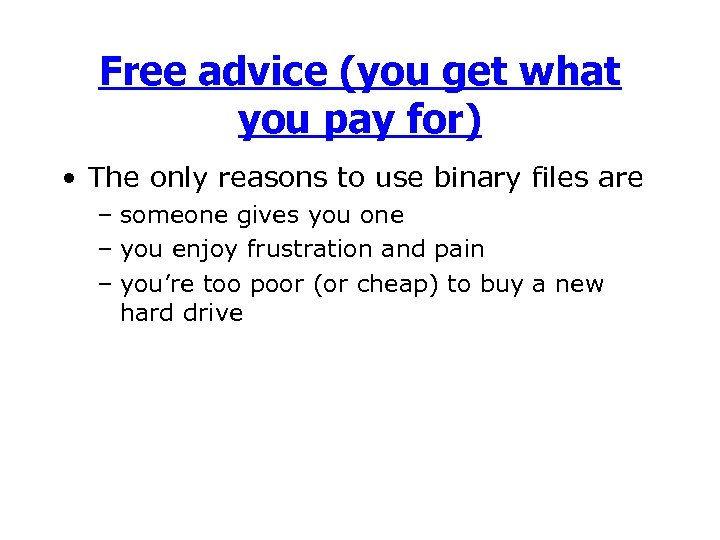 Free advice (you get what you pay for)

• The only reasons to use binary files are
– someone gives you one
– you enjoy frustration and pain
– you're too poor (or cheap) to buy a new hard drive